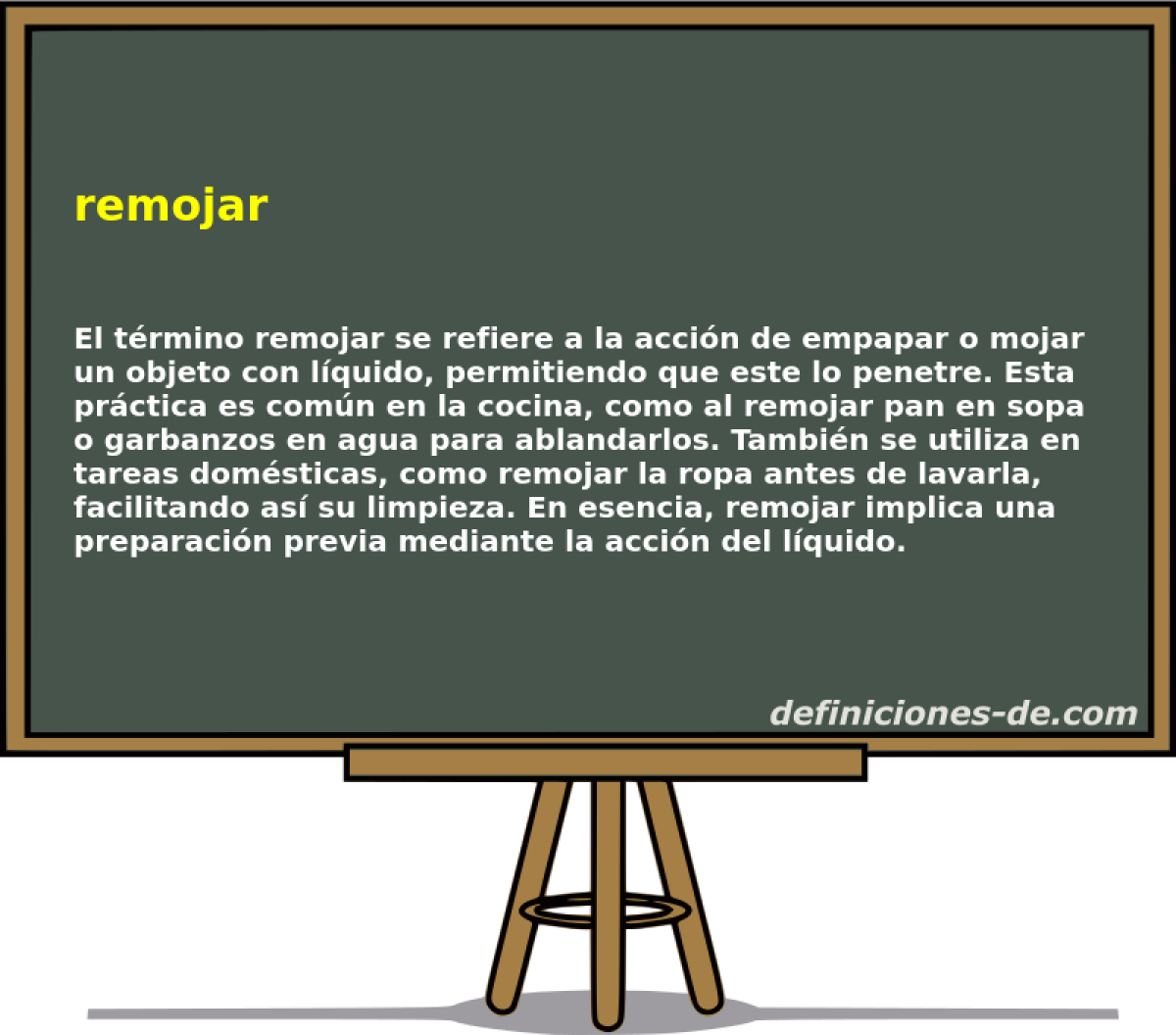 remojar

El término remojar se refiere a la acción de empapar o mojar un objeto con líquido, permitiendo que este lo penetre. Esta práctica es común en la cocina, como al remojar pan en sopa o garbanzos en agua para ablandarlos. También se utiliza en tareas domésticas, como remojar la ropa antes de lavarla, facilitando así su limpieza. En esencia, remojar implica una preparación previa mediante la acción del líquido.

definiciones-de.com